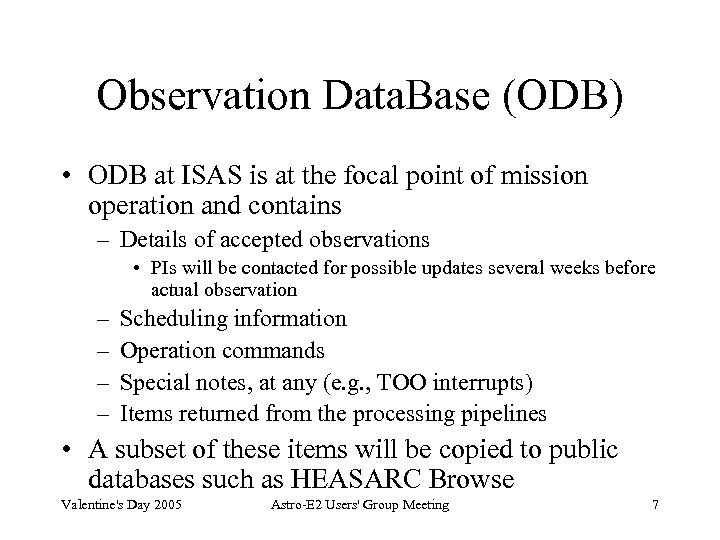 Observation DataBase (ODB)

• ODB at ISAS is at the focal point of mission operation and contains

– Details of accepted observations

• PIs will be contacted for possible updates several weeks before actual observation

– Scheduling information

– Operation commands

– Special notes, at any (e.g., TOO interrupts)

– Items returned from the processing pipelines

• A subset of these items will be copied to public databases such as HEASARC Browse

Valentine's Day 2005 Astro-E2 Users' Group Meeting 7